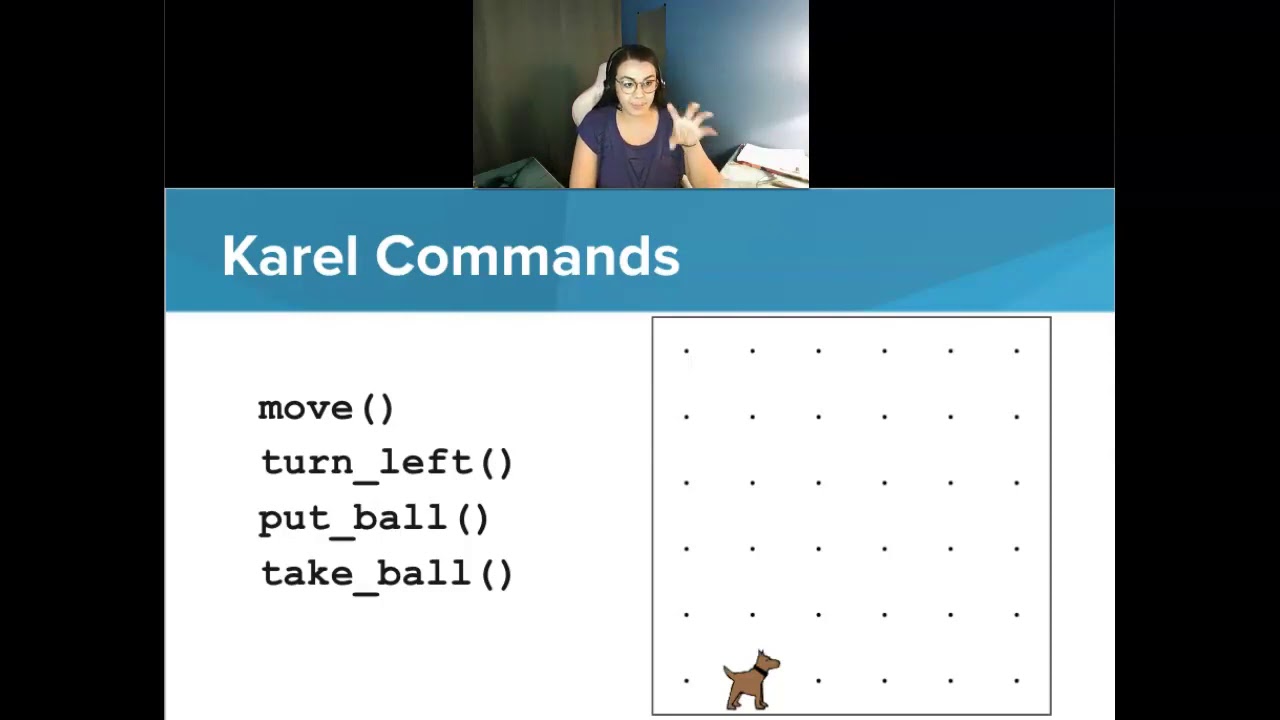 Karel Commands

move()
turn_left()
put_ball()
take_ball()